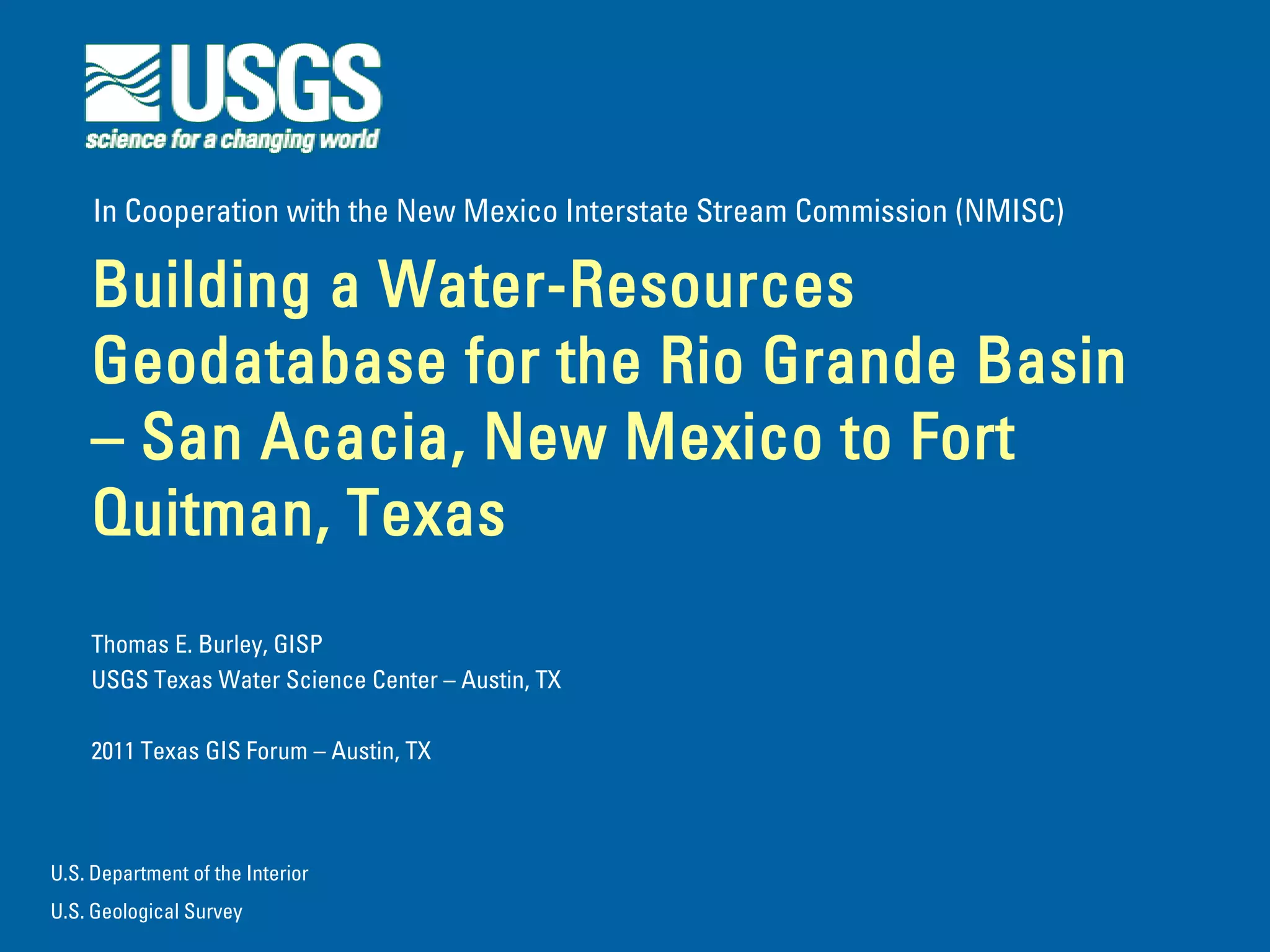 USGS
science for a changing world

In Cooperation with the New Mexico Interstate Stream Commission (NMISC)

Building a Water-Resources Geodatabase for the Rio Grande Basin – San Acacia, New Mexico to Fort Quitman, Texas

Thomas E. Burley, GISP
USGS Texas Water Science Center – Austin, TX

2011 Texas GIS Forum – Austin, TX

U.S. Department of the Interior
U.S. Geological Survey